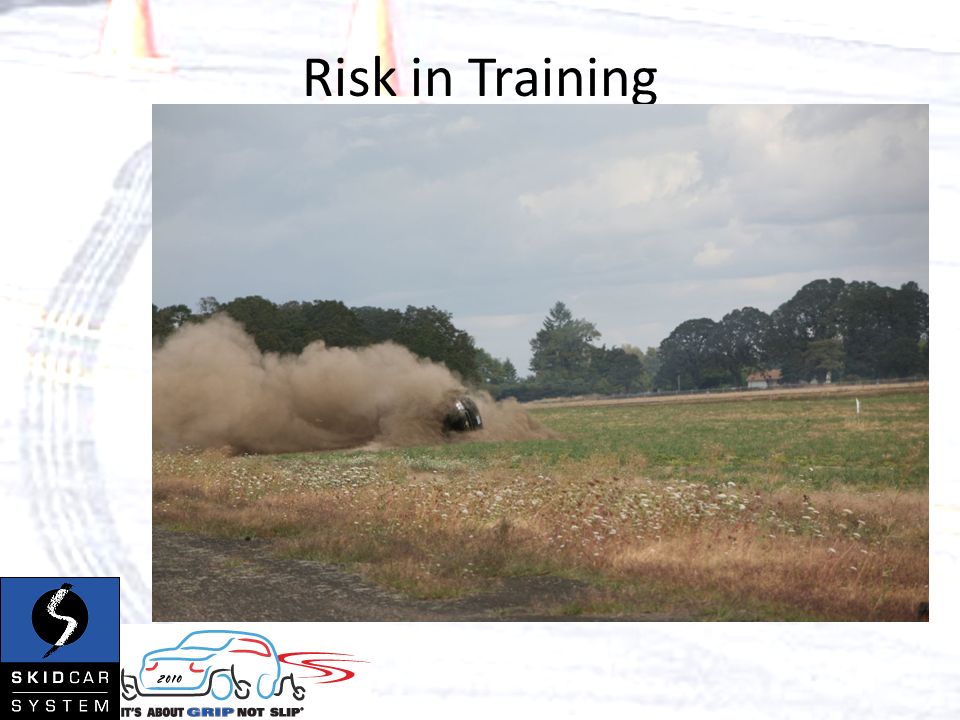 Risk in Training

SKIDCAR SYSTEM

2010

IT'S ABOUT GRIP NOT SLIP